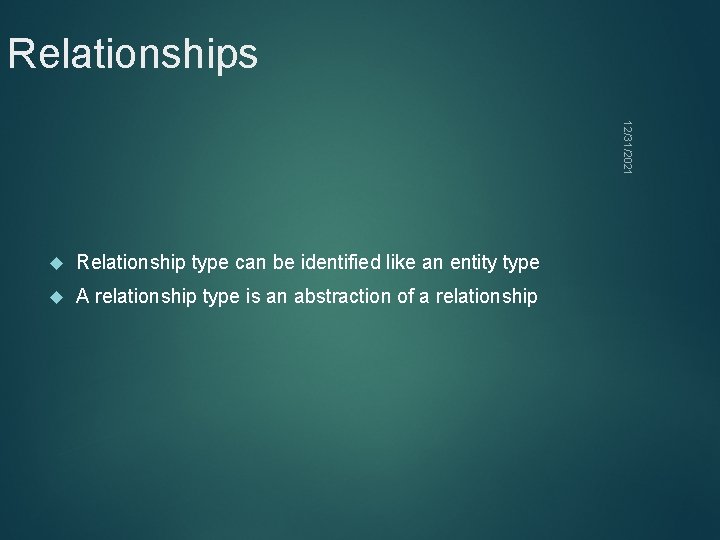 Relationships

12/31/2021

Relationship type can be identified like an entity type

A relationship type is an abstraction of a relationship